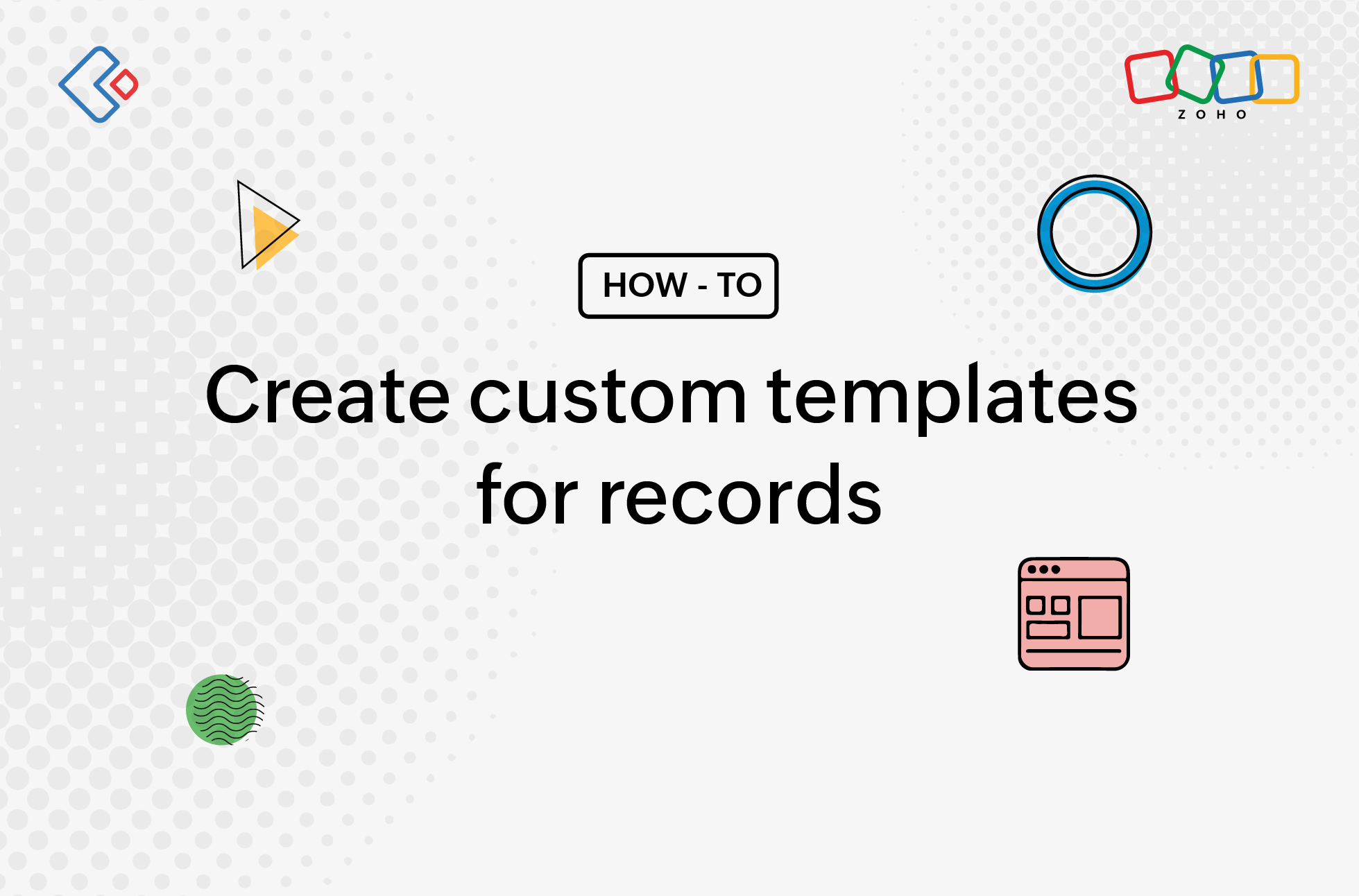 ZOHO

HOW - TO

Create custom templates for records